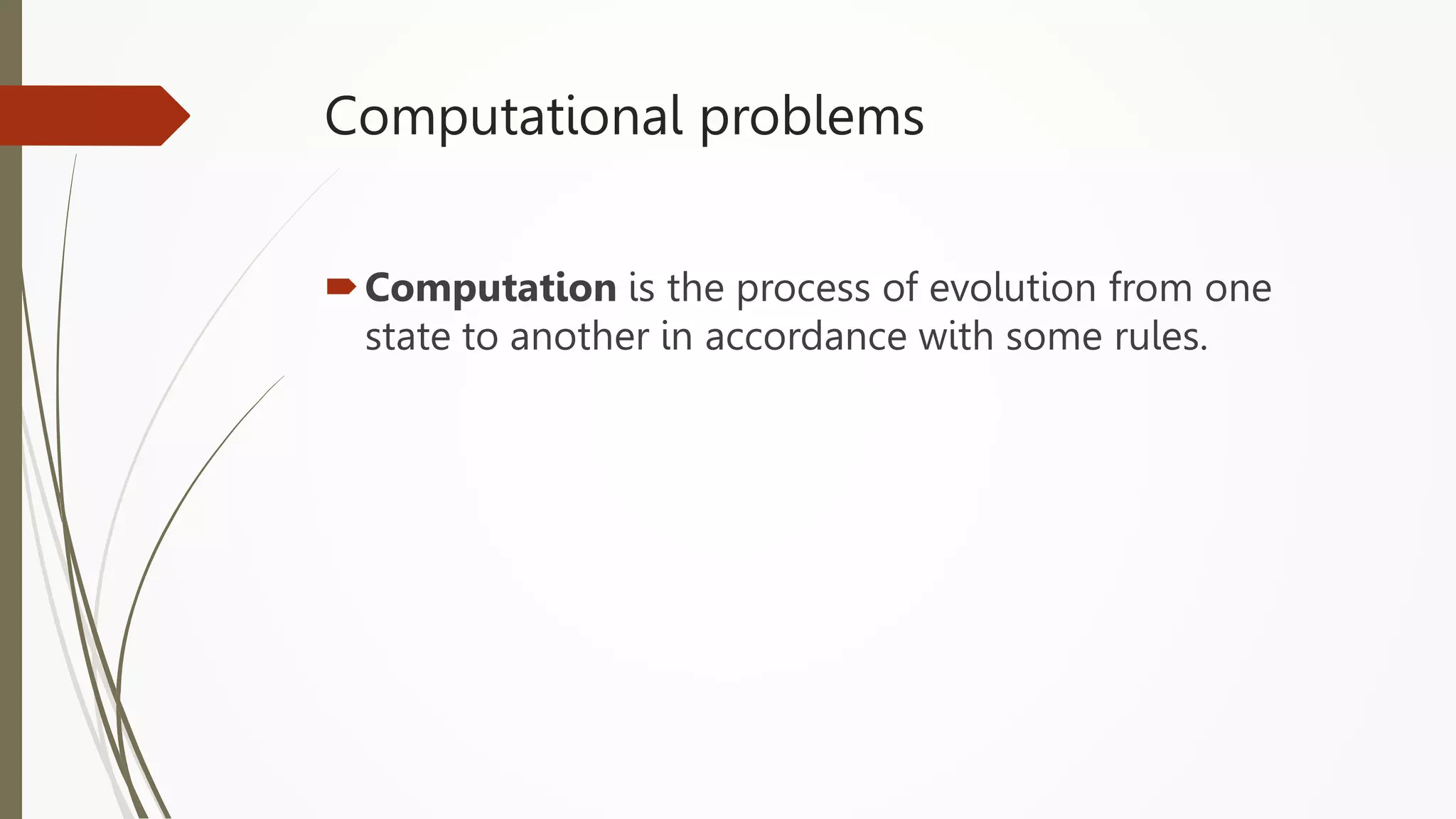 Computational problems

Computation is the process of evolution from one state to another in accordance with some rules.